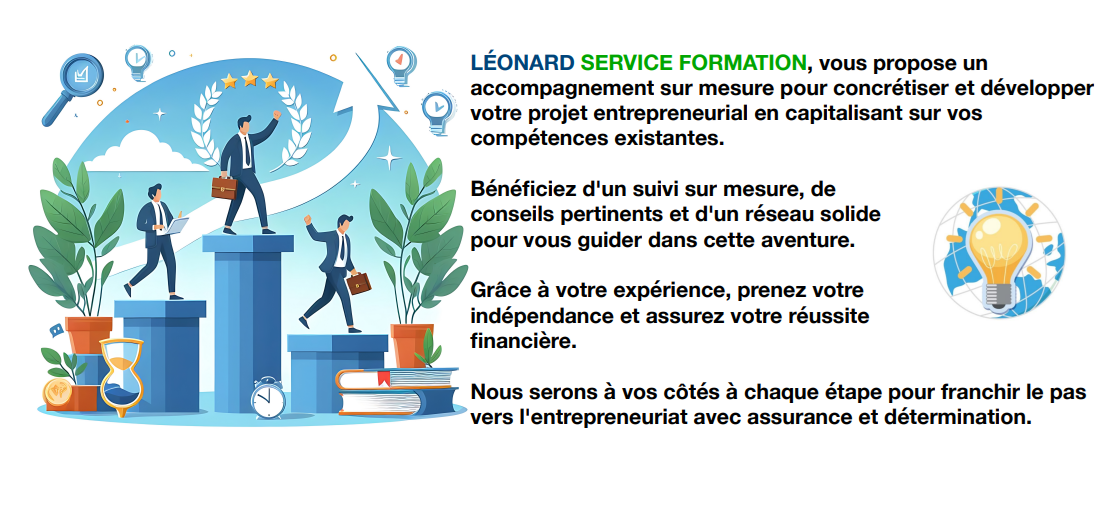 LÉONARD SERVICE FORMATION, vous propose un accompagnement sur mesure pour concrétiser et développer votre projet entrepreneurial en capitalisant sur vos compétences existantes.

Bénéficiez d'un suivi sur mesure, de conseils pertinents et d'un réseau solide pour vous guider dans cette aventure.

Grâce à votre expérience, prenez votre indépendance et assurez votre réussite financière.

Nous serons à vos côtés à chaque étape pour franchir le pas vers l'entrepreneuriat avec assurance et détermination.